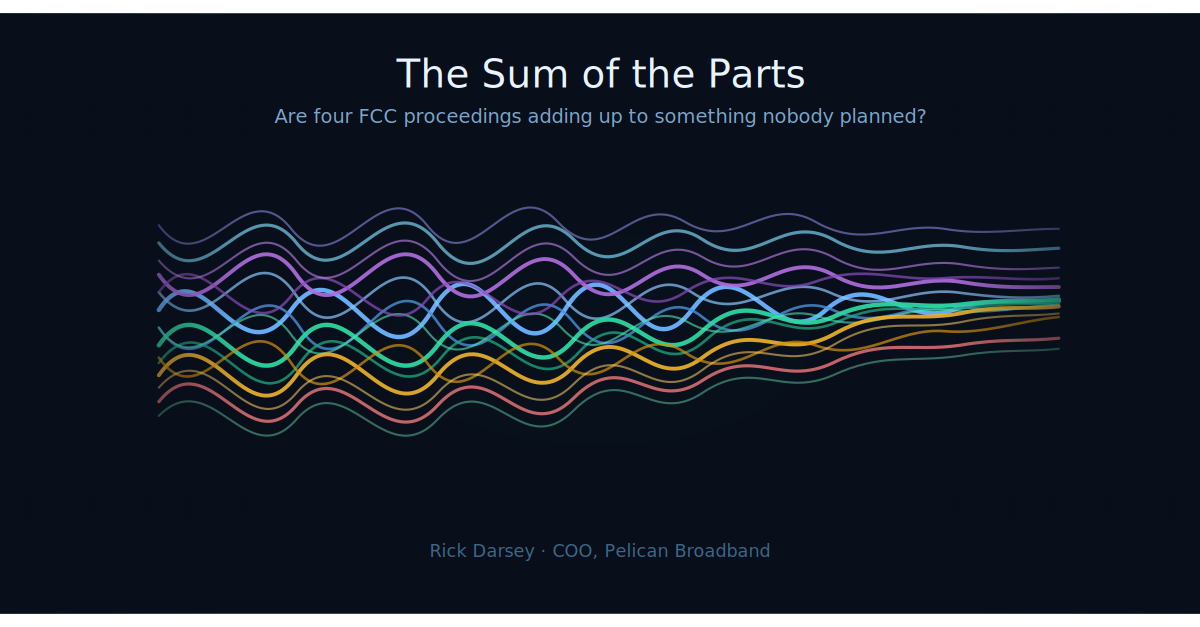 The Sum of the Parts

Are four FCC proceedings adding up to something nobody planned?

Rick Darsey · COO, Pelican Broadband